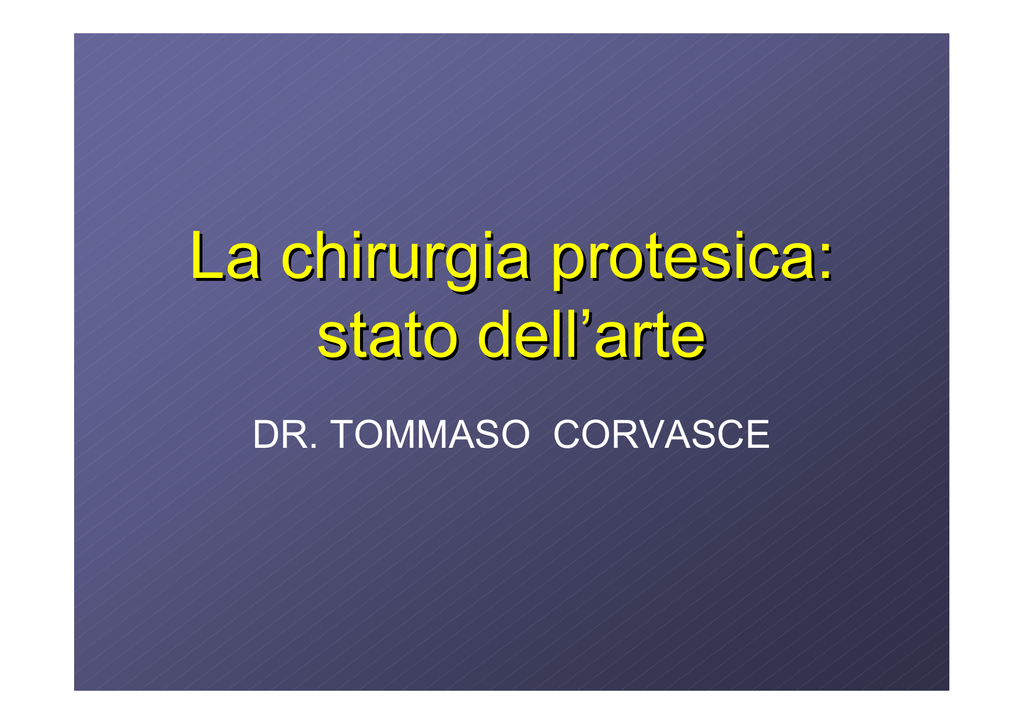 La chirurgia protesica: stato dell’arte

DR. TOMMASO CORVASCE